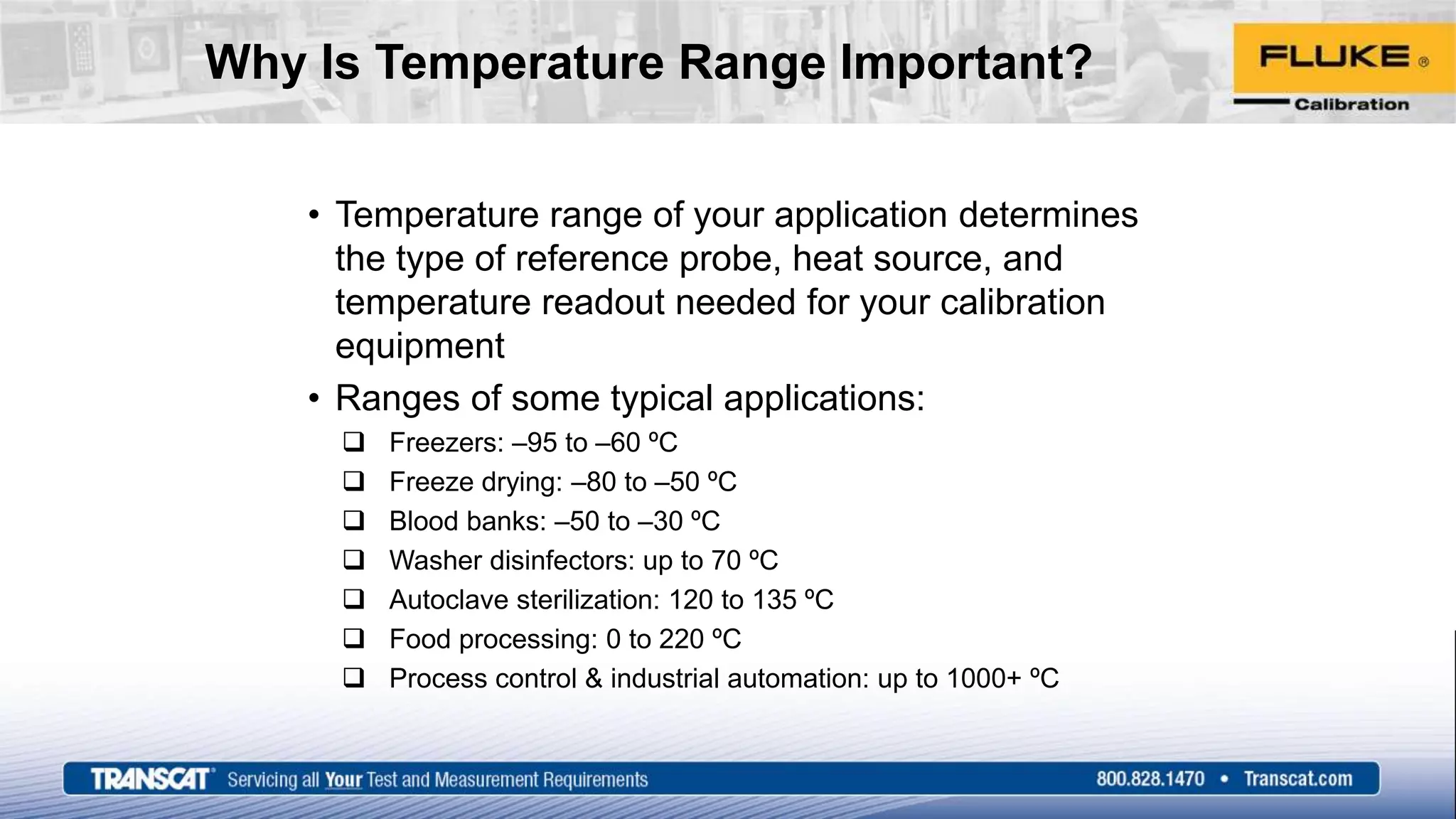 Why Is Temperature Range Important?

FLUKE®
Calibration

• Temperature range of your application determines the type of reference probe, heat source, and temperature readout needed for your calibration equipment

• Ranges of some typical applications:

❑ Freezers: –95 to –60 ºC
❑ Freeze drying: –80 to –50 ºC
❑ Blood banks: –50 to –30 ºC
❑ Washer disinfectors: up to 70 ºC
❑ Autoclave sterilization: 120 to 135 ºC
❑ Food processing: 0 to 220 ºC
❑ Process control & industrial automation: up to 1000+ ºC

TRANSCAT® Servicing all Your Test and Measurement Requirements 800.828.1470 • Transcat.com